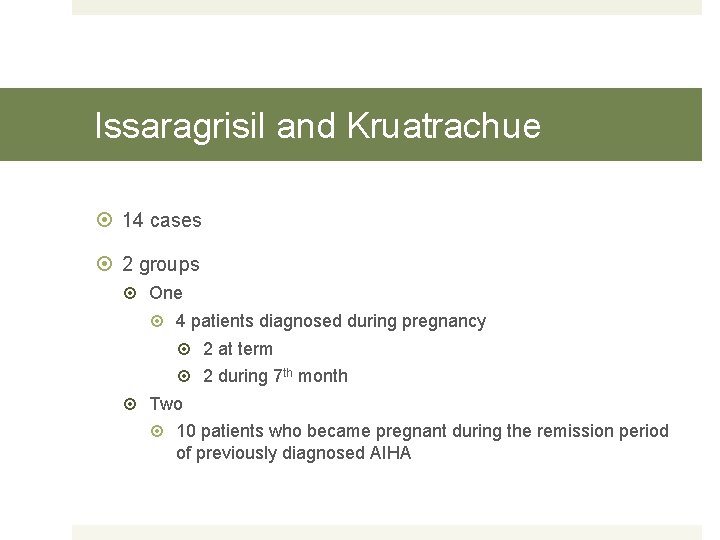 Issaragrisil and Kruatrachue

14 cases

2 groups

One

4 patients diagnosed during pregnancy

2 at term

2 during 7$^{th}$ month

Two

10 patients who became pregnant during the remission period of previously diagnosed AIHA